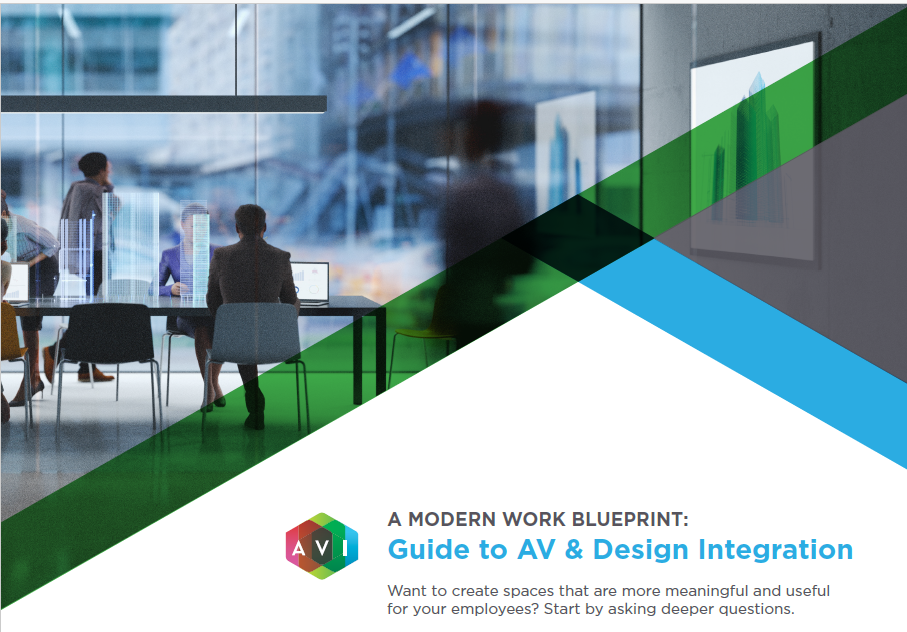 AVI

A MODERN WORK BLUEPRINT:
Guide to AV & Design Integration

Want to create spaces that are more meaningful and useful for your employees? Start by asking deeper questions.